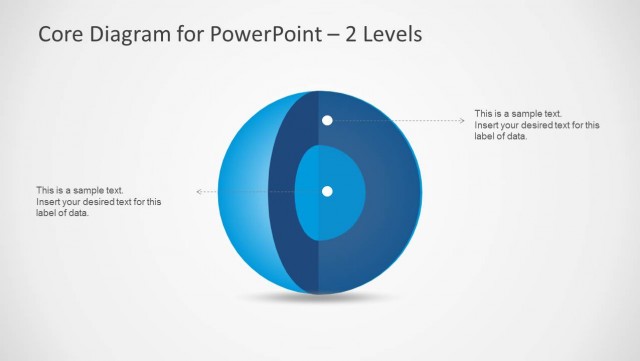 Core Diagram for PowerPoint – 2 Levels

This is a sample text.
Insert your desired text for this label of data.

This is a sample text.
Insert your desired text for this label of data.